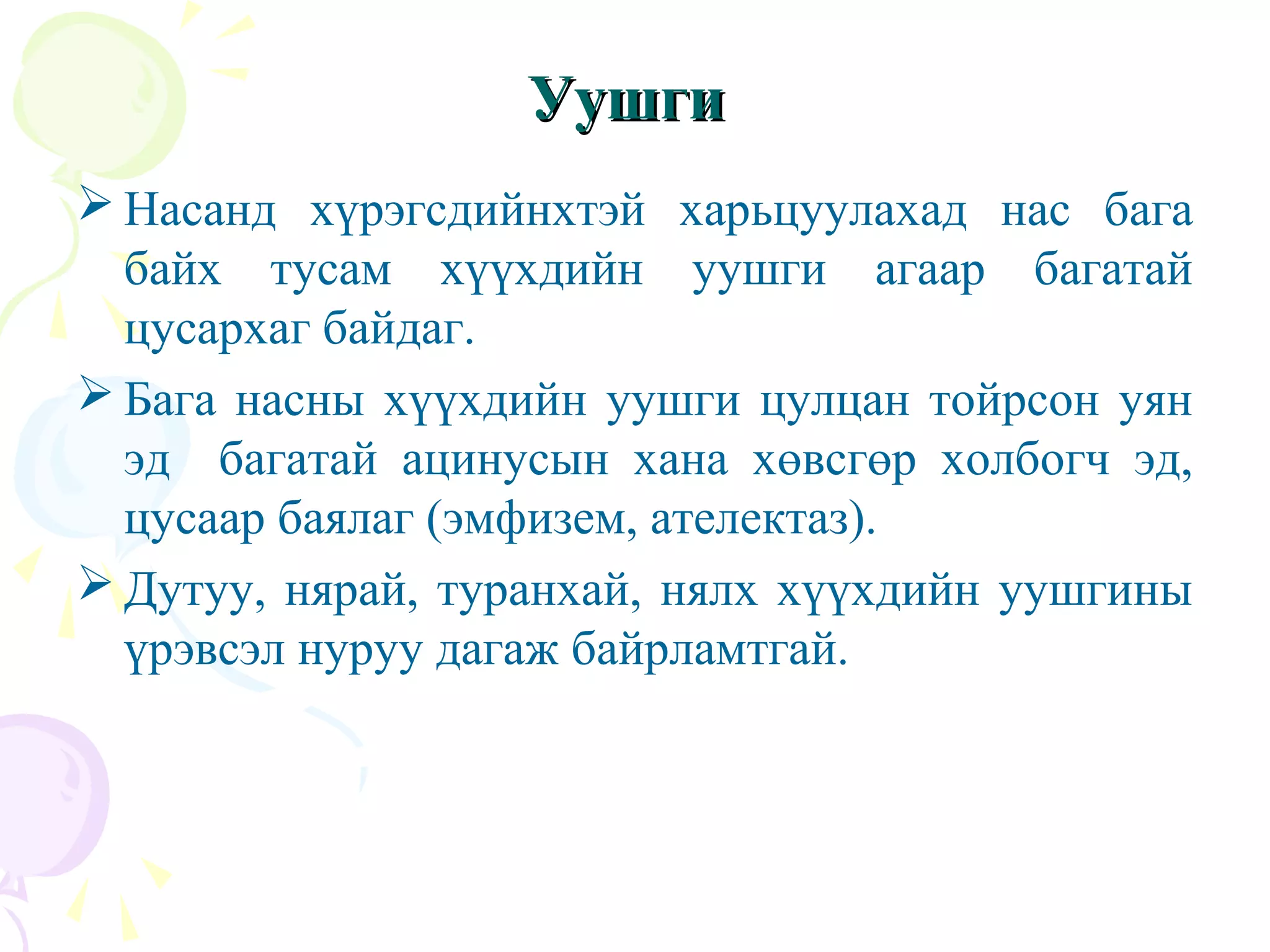 Уушги

➢ Насанд хүрэгсдийнхтэй харьцуулахад нас бага байх тусам хүүхдийн уушги агаар багатай цусархаг байдаг.

➢ Бага насны хүүхдийн уушги цулцан тойрсон уян эд багатай ацинусын хана хөвсгөр холбогч эд, цусаар баялаг (эмфизем, ателектаз).

➢ Дутуу, нярай, туранхай, нялх хүүхдийн уушгины үрэвсэл нуруу дагаж байрламтгай.